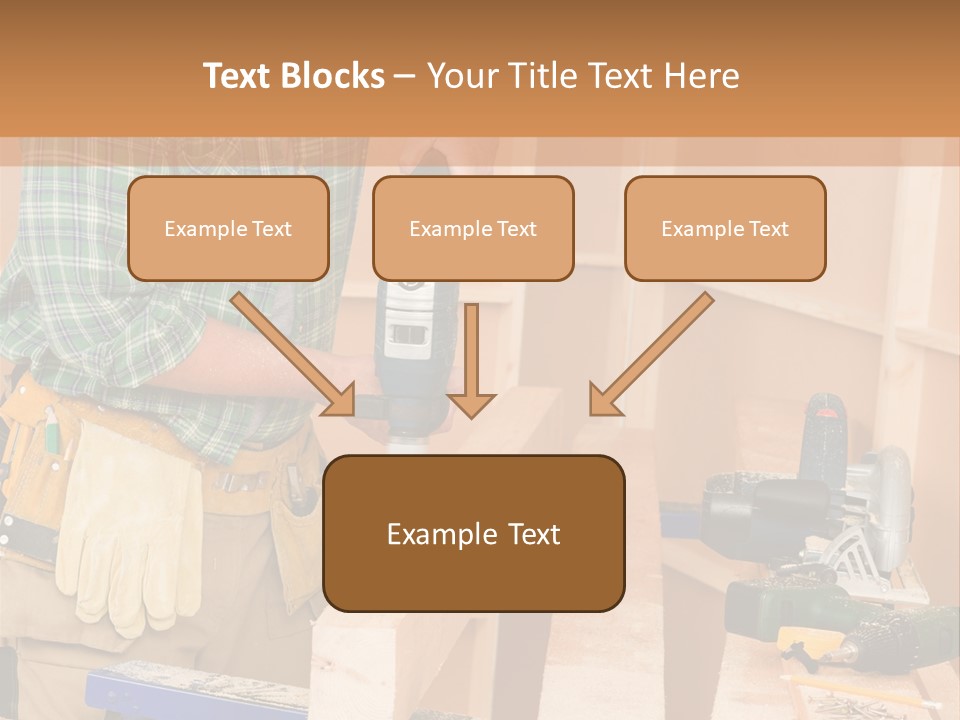 Text Blocks – Your Title Text Here

Example Text

Example Text

Example Text

Example Text